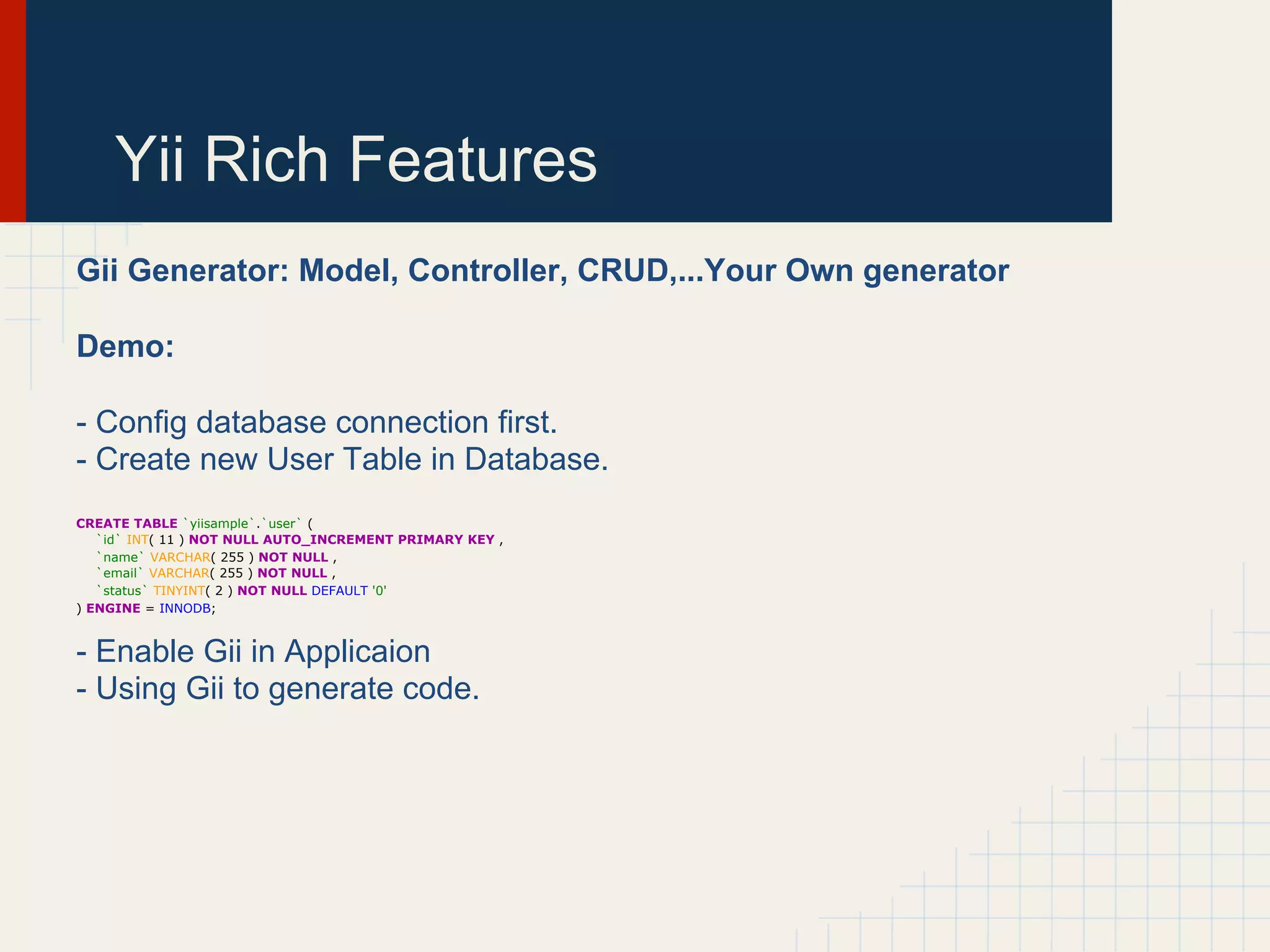 Yii Rich Features

Gii Generator: Model, Controller, CRUD,...Your Own generator

Demo:

- Config database connection first.
- Create new User Table in Database.

CREATE TABLE `yiisample`.`user` (
`id` INT( 11 ) NOT NULL AUTO_INCREMENT PRIMARY KEY ,
`name` VARCHAR( 255 ) NOT NULL ,
`email` VARCHAR( 255 ) NOT NULL ,
`status` TINYINT( 2 ) NOT NULL DEFAULT '0'
) ENGINE = INNODB;

- Enable Gii in Applicaion
- Using Gii to generate code.